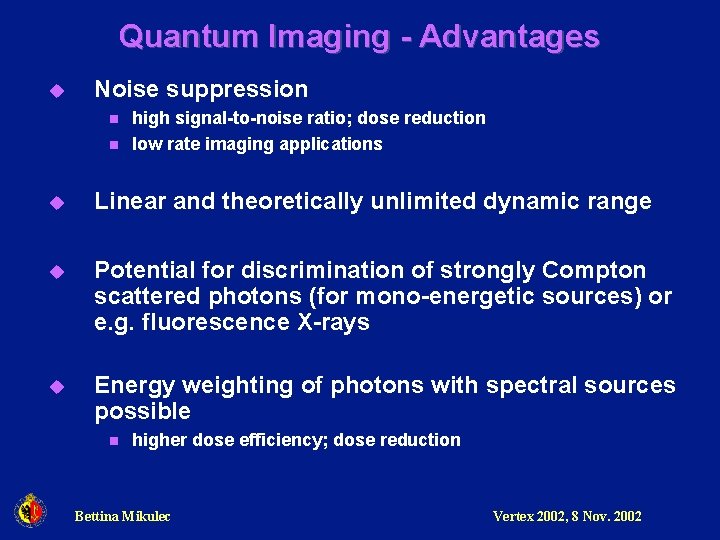 Quantum Imaging - Advantages

Noise suppression

high signal-to-noise ratio; dose reduction

low rate imaging applications

Linear and theoretically unlimited dynamic range

Potential for discrimination of strongly Compton scattered photons (for mono-energetic sources) or e.g. fluorescence X-rays

Energy weighting of photons with spectral sources possible

higher dose efficiency; dose reduction

Bettina Mikulec

Vertex 2002, 8 Nov. 2002